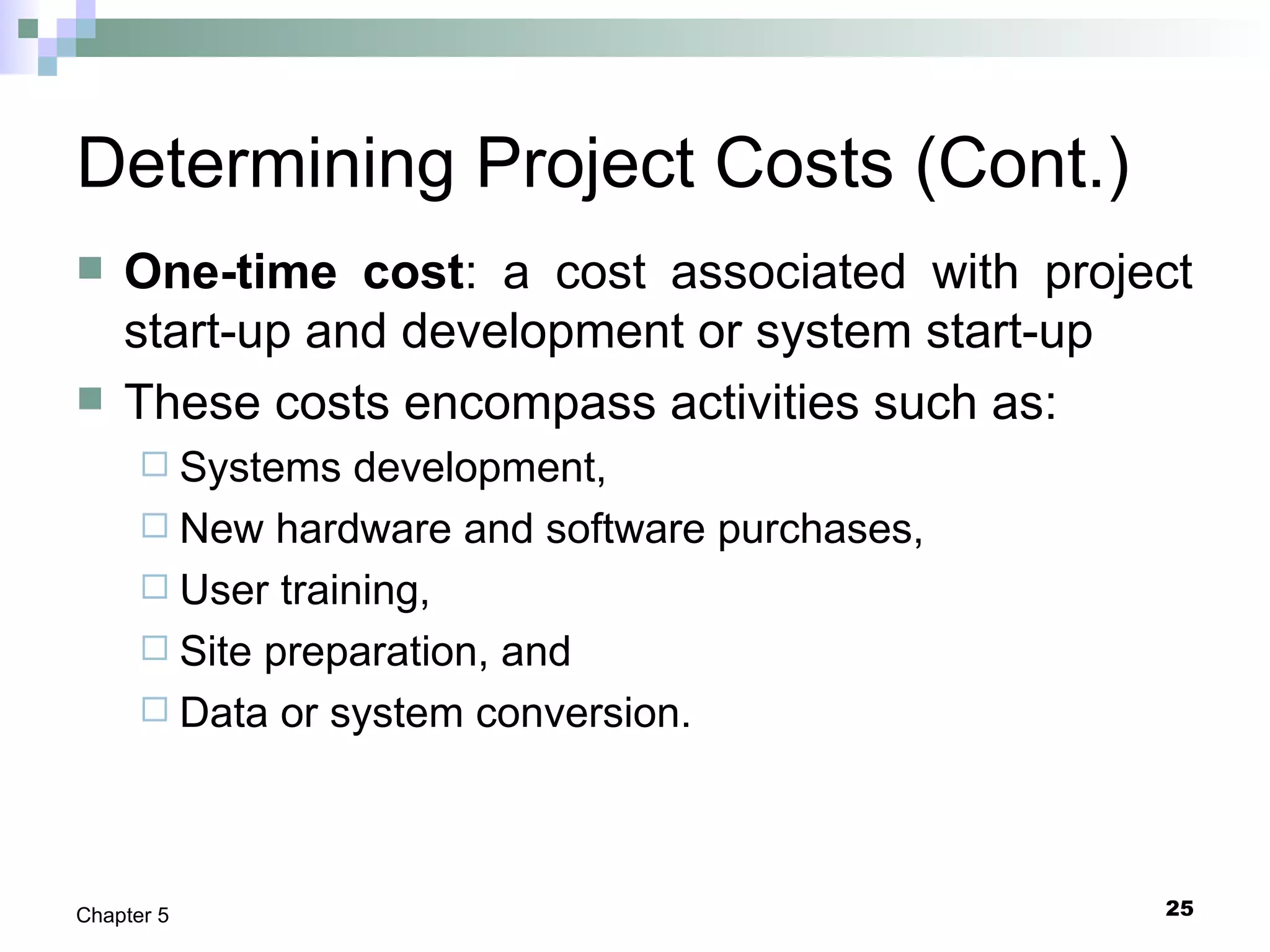 Determining Project Costs (Cont.)

One-time cost: a cost associated with project start-up and development or system start-up

These costs encompass activities such as:

Systems development,

New hardware and software purchases,

User training,

Site preparation, and

Data or system conversion.

Chapter 5

25